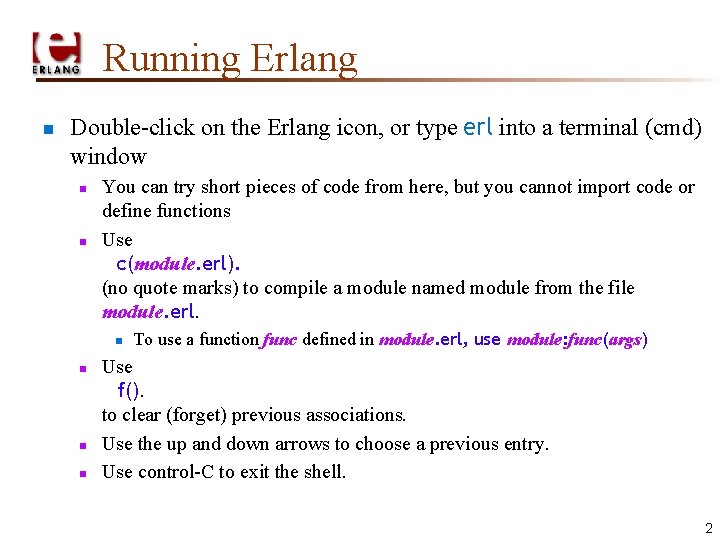 ERLANG

Running Erlang

Double-click on the Erlang icon, or type erl into a terminal (cmd) window

You can try short pieces of code from here, but you cannot import code or define functions

Use
c(module.erl).
(no quote marks) to compile a module named module from the file module.erl.

To use a function func defined in module.erl, use module:func(args)

Use
f().
to clear (forget) previous associations.

Use the up and down arrows to choose a previous entry.

Use control-C to exit the shell.

2